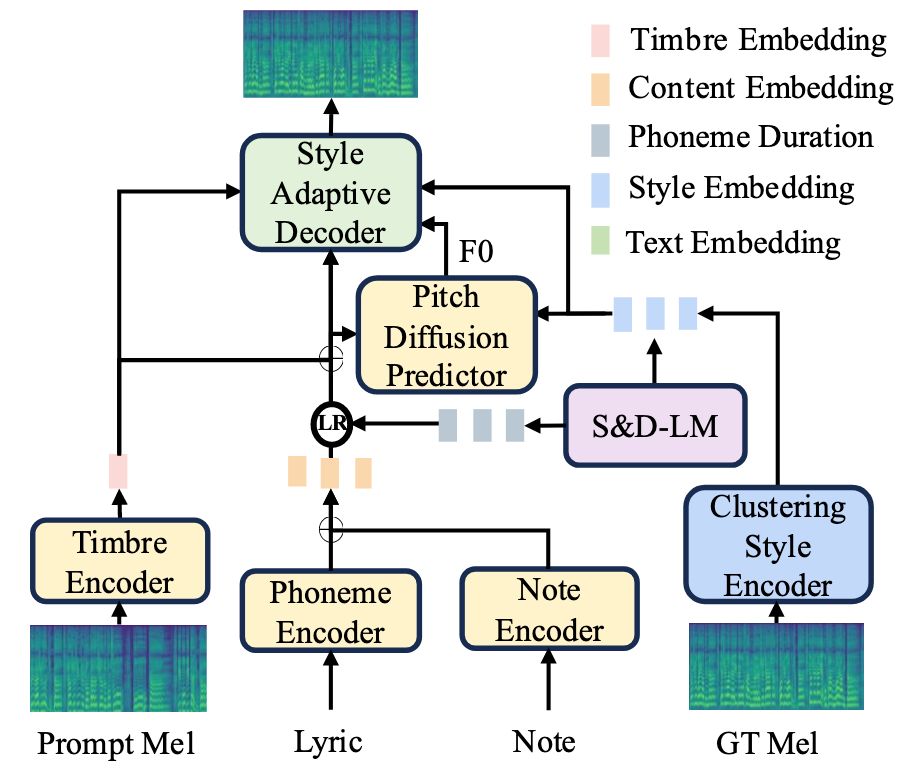 Timbre Embedding
Content Embedding
Phoneme Duration
Style Embedding
Text Embedding

Style Adaptive Decoder

F0

Pitch Diffusion Predictor

LR

S&D-LM

Timbre Encoder

Phoneme Encoder

Note Encoder

Clustering Style Encoder

Prompt Mel

Lyric

Note

GT Mel